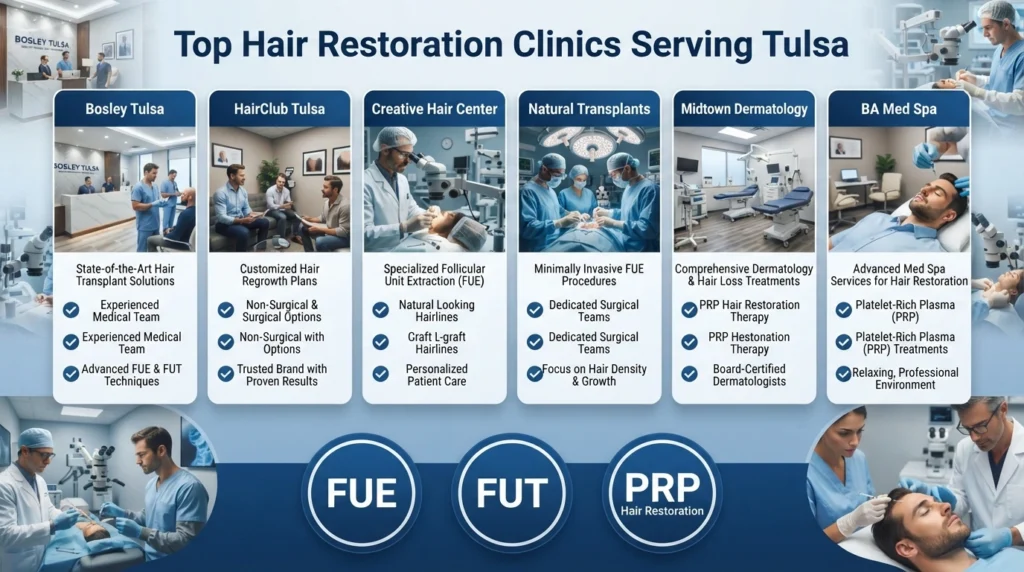 BOSLEY TULSA

Top Hair Restoration Clinics Serving Tulsa

Bosley Tulsa

BOSLEY TULSA

State-of-the-Art Hair Transplant Solutions

Experienced Medical Team

Experienced Medical Team

Advanced FUE & FUT Techniques

HairClub Tulsa

Customized Hair Regrowth Plans

Non-Surgical & Surgical Options

Non-Surgical with Options

Trusted Brand with Proven Results

Creative Hair Center

Specialized Follicular Unit Extraction (FUE)

Natural Looking Hairlines

Craft L-graft Hairlines

Personalized Patient Care

Natural Transplants

Minimally Invasive FUE Procedures

Dedicated Surgical Teams

Dedicated Surgical Teams

Focus on Hair Density & Growth

Midtown Dermatology

Comprehensive Dermatology & Hair Loss Treatments

PRP Hair Restoration Therapy

PRP Hestonation Therapy

Board-Certified Dermatologists

BA Med Spa

Advanced Med Spa Services for Hair Restoration

Platelet-Rich Plasma (PRP)

Platelet-Rich Plasma (PRP) Treatments

Relaxing, Professional Environment

FUE

FUT

PRP
Hair Restoration